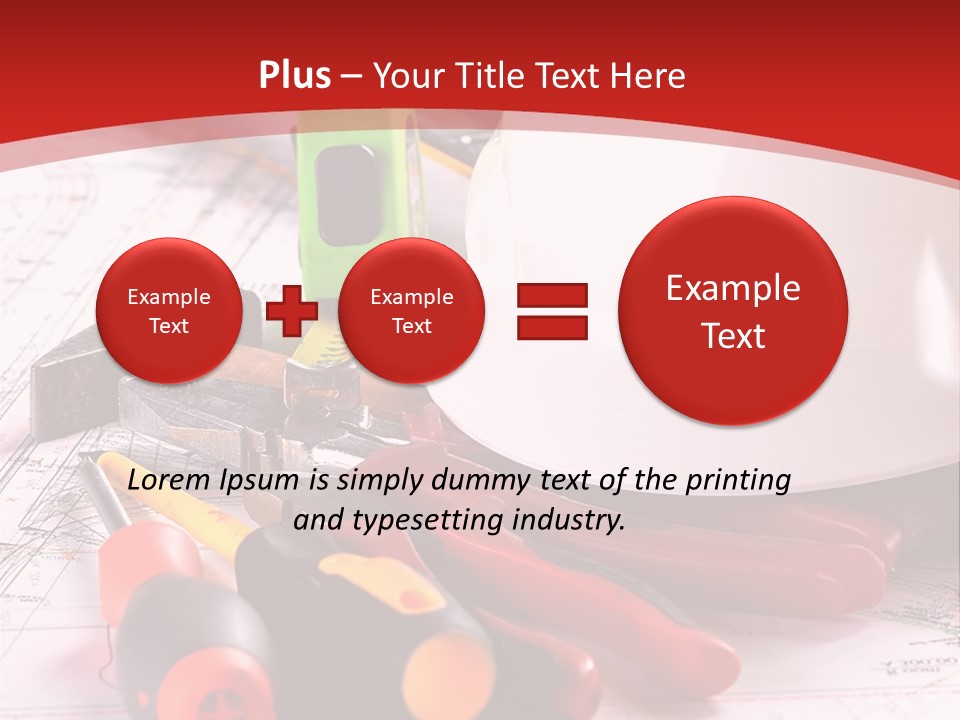 Plus – Your Title Text Here

Example Text

Example Text

Example Text

Lorem Ipsum is simply dummy text of the printing and typesetting industry.